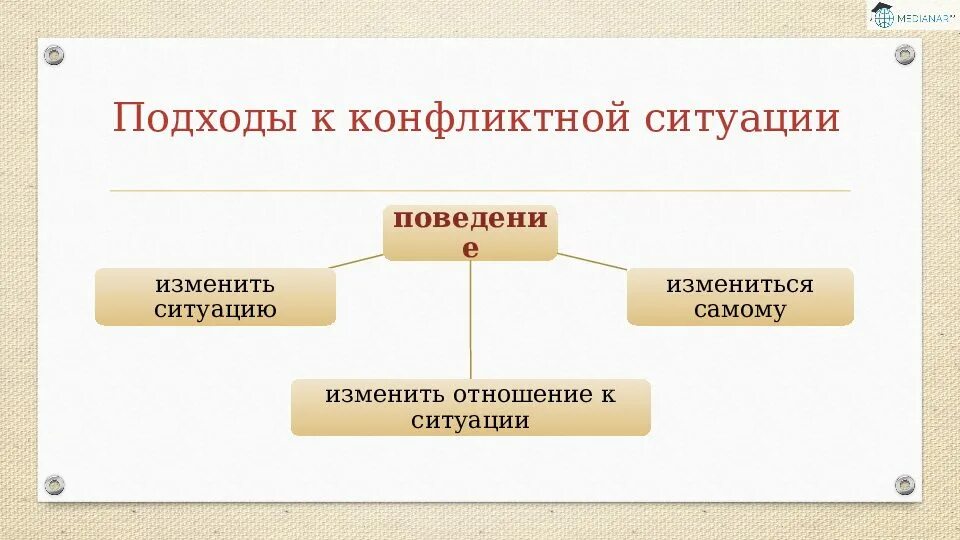 MEDIANAR

Подходы к конфликтной ситуации

поведение

изменить ситуацию

измениться самому

изменить отношение к ситуации